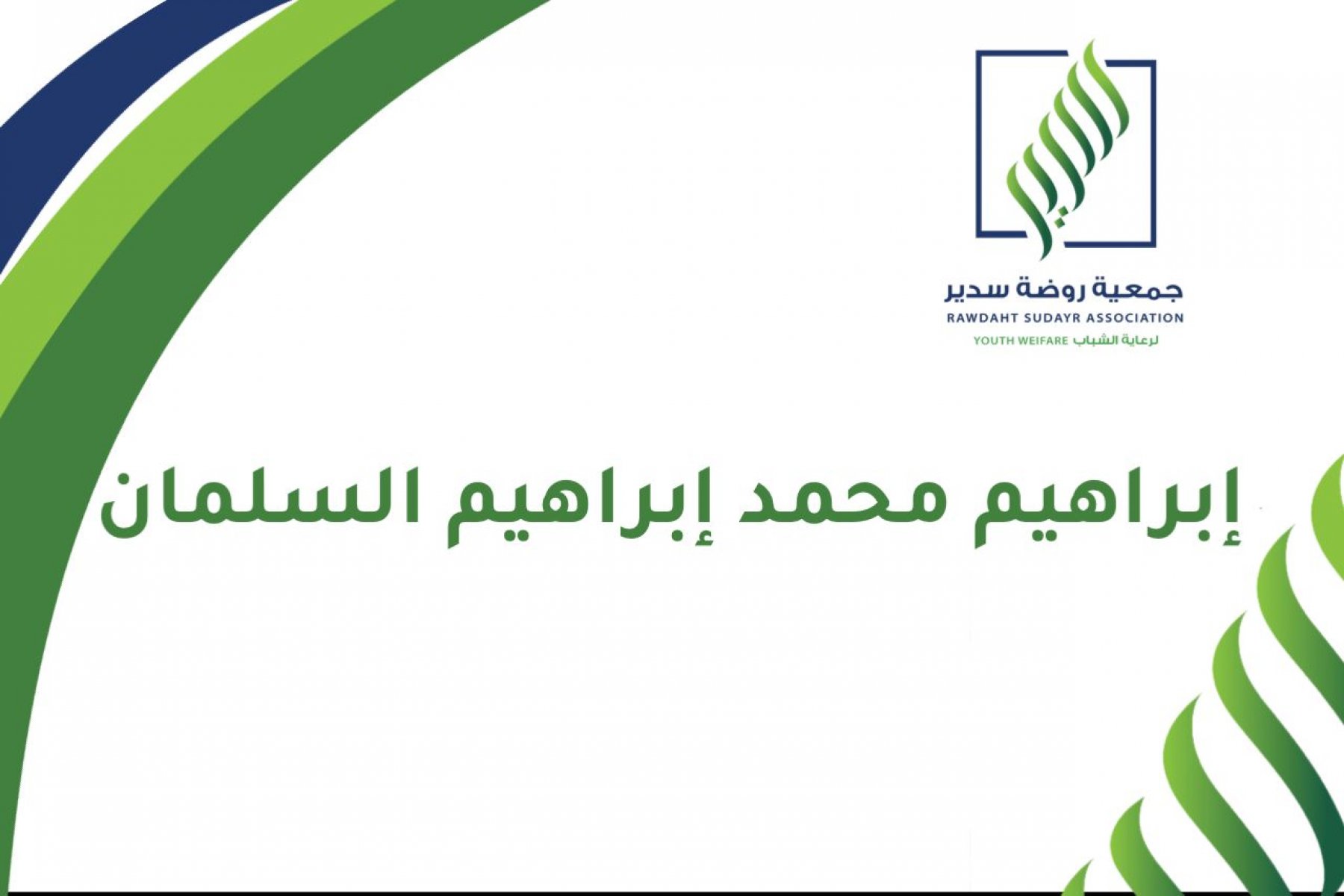 جمعية روضة سدير
RAWDAHT SUDAYR ASSOCIATION
YOUTH WEIFARE لرعاية الشباب

إبراهيم محمد إبراهيم السلمان